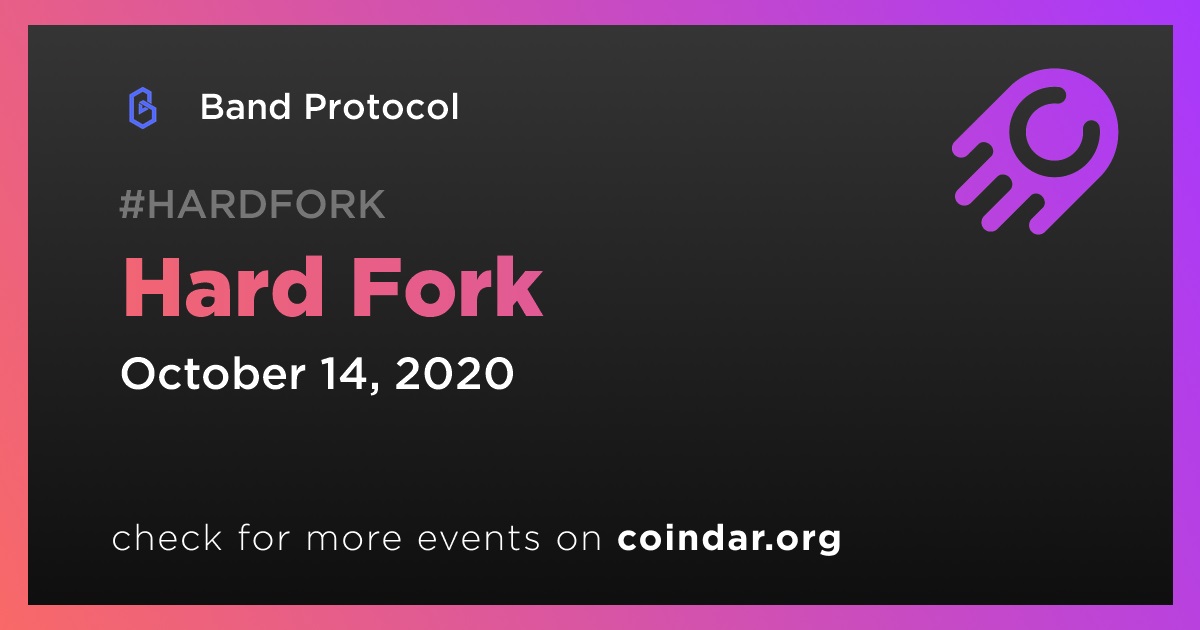 Band Protocol

#HARDFORK

Hard Fork

October 14, 2020

check for more events on coindar.org